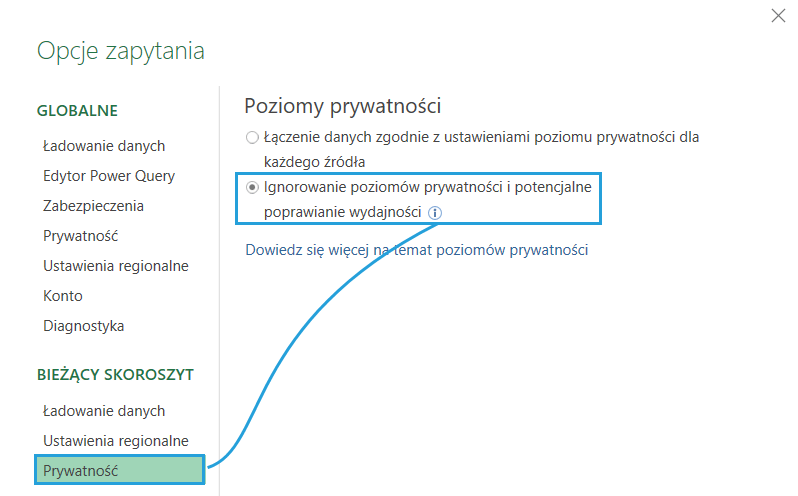 Opcje zapytania

GLOBALNE

Ładowanie danych

Edytor Power Query

Zabezpieczenia

Prywatność

Ustawienia regionalne

Konto

Diagnostyka

BIEŻĄCY SKOROSZYT

Ładowanie danych

Ustawienia regionalne

Prywatność

Poziomy prywatności

Łączenie danych zgodnie z ustawieniami poziomu prywatności dla każdego źródła

Ignorowanie poziomów prywatności i potencjalne poprawianie wydajności

Dowiedz się więcej na temat poziomów prywatności